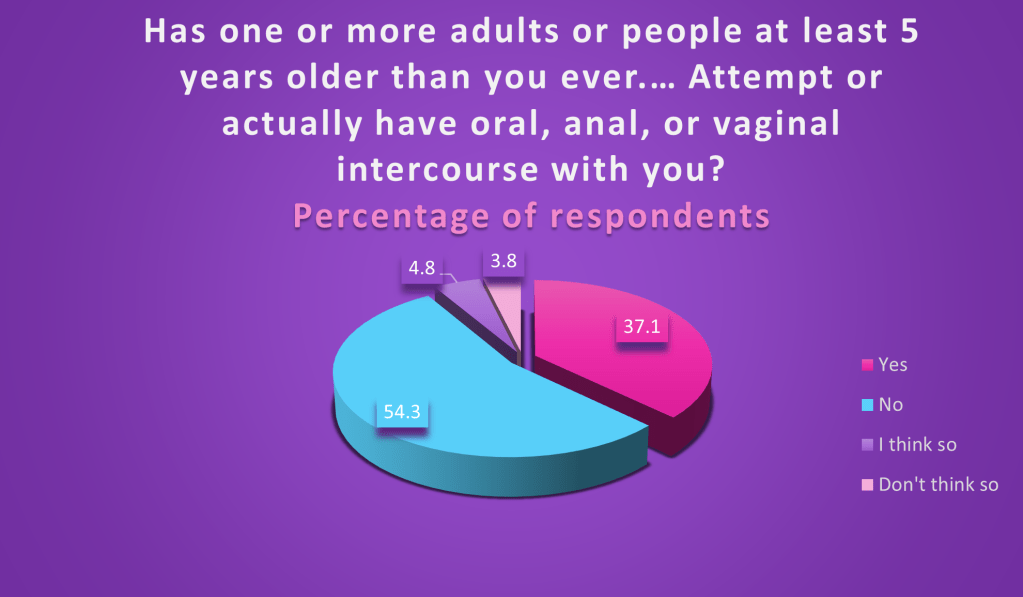 Has one or more adults or people at least 5 years older than you ever.… Attempt or actually have oral, anal, or vaginal intercourse with you?

Percentage of respondents

4.8
3.8
37.1
54.3

Yes
No
I think so
Don't think so